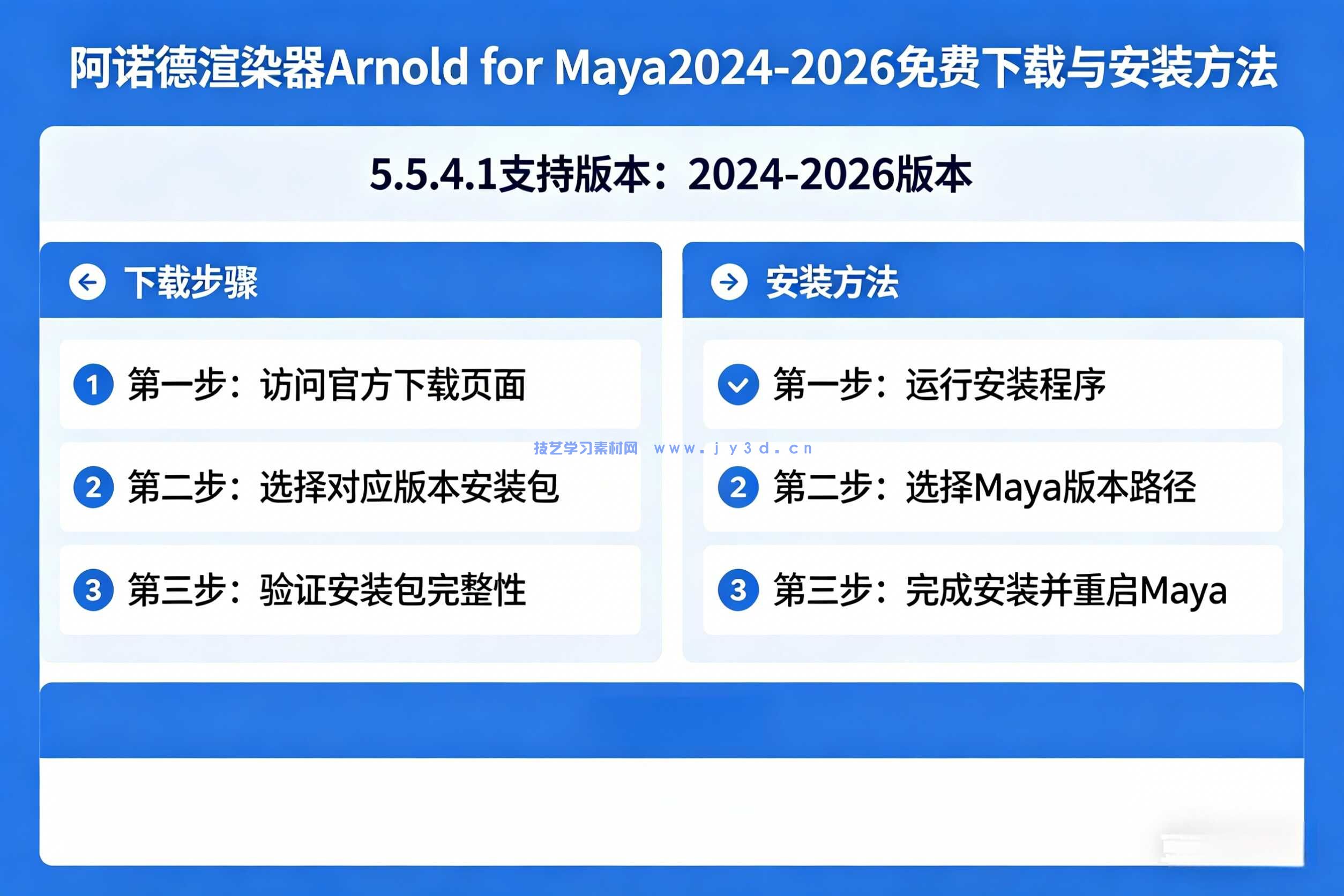 阿诺德渲染器Arnold for Maya2024-2026免费下载与安装方法

5.5.4.1支持版本：2024-2026版本

下载步骤

1 第一步：访问官方下载页面

2 第二步：选择对应版本安装包

3 第三步：验证安装包完整性

安装方法

第一步：运行安装程序

2 第二步：选择Maya版本路径

3 第三步：完成安装并重启Maya

技艺学习素材网 www.jy3d.cn